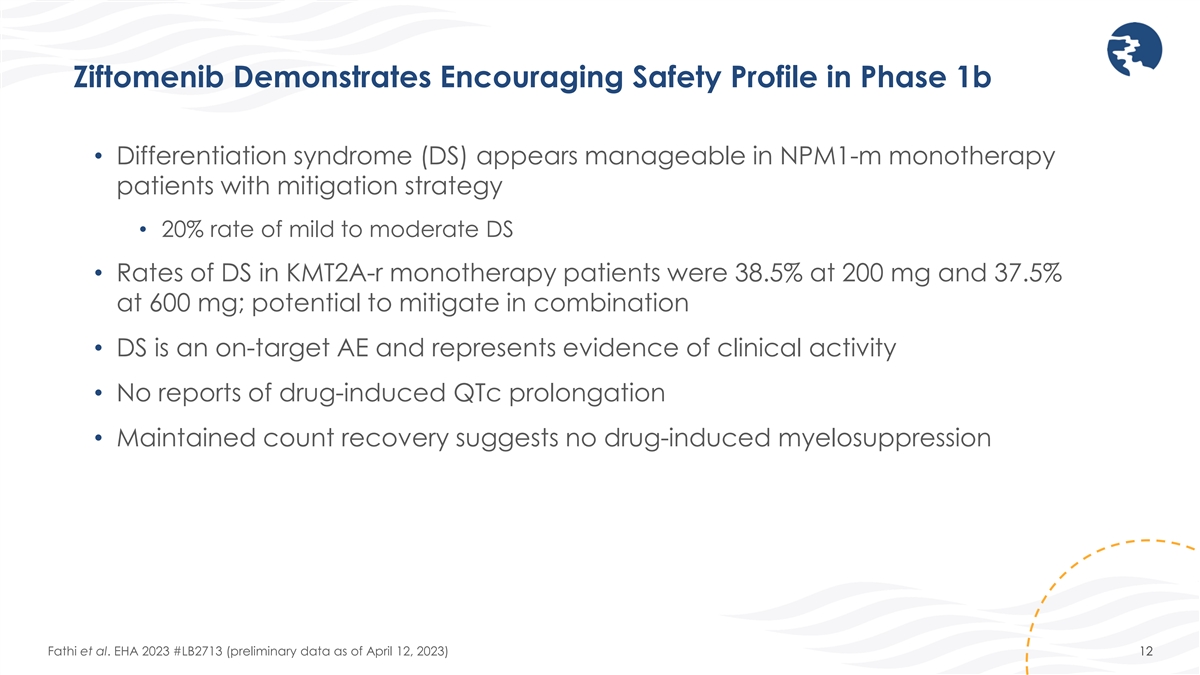 Ziftomenib Demonstrates Encouraging Safety Profile in Phase 1b

• Differentiation syndrome (DS) appears manageable in NPM1-m monotherapy patients with mitigation strategy

• 20% rate of mild to moderate DS

• Rates of DS in KMT2A-r monotherapy patients were 38.5% at 200 mg and 37.5% at 600 mg; potential to mitigate in combination

• DS is an on-target AE and represents evidence of clinical activity

• No reports of drug-induced QTc prolongation

• Maintained count recovery suggests no drug-induced myelosuppression

Fathi et al. EHA 2023 #LB2713 (preliminary data as of April 12, 2023)

12